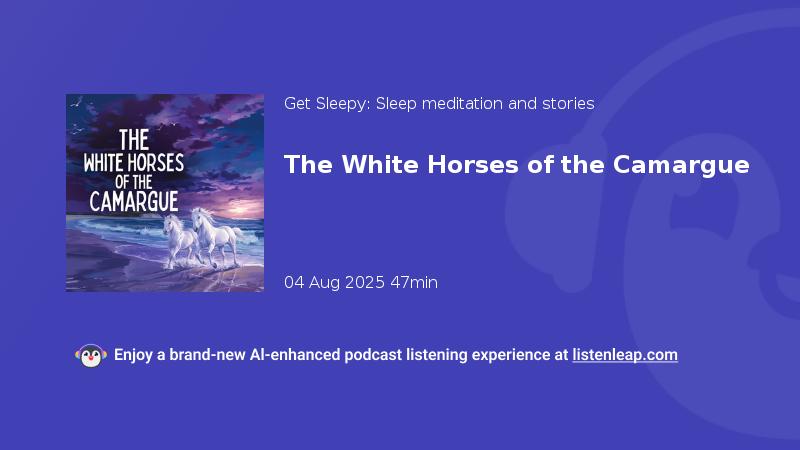 THE WHITE HORSES OF THE CAMARGUE

Get Sleepy: Sleep meditation and stories

The White Horses of the Camargue

04 Aug 2025 47min

Enjoy a brand-new AI-enhanced podcast listening experience at listenleap.com